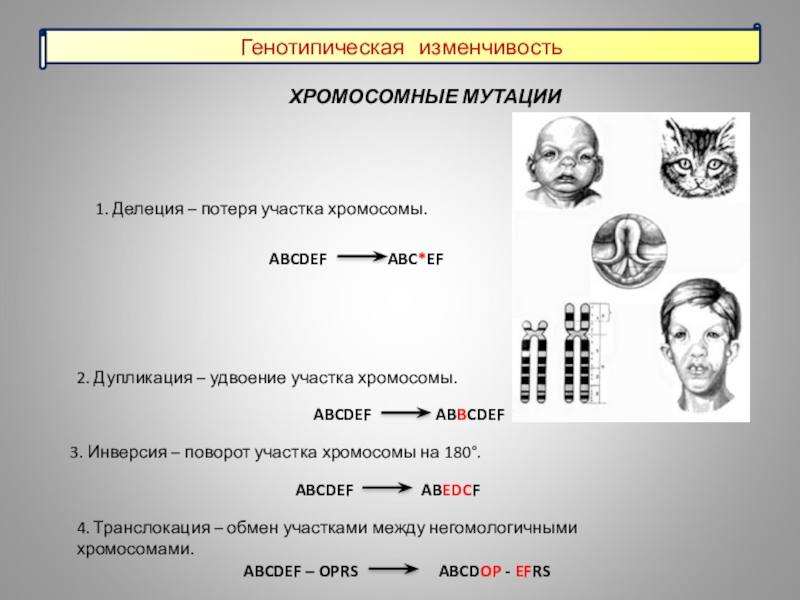 Генотипическая изменчивость

ХРОМОСОМНЫЕ МУТАЦИИ

1. Делеция – потеря участка хромосомы.

ABCDEF → ABC*EF

2. Дупликация – удвоение участка хромосомы.

ABCDEF → ABBCDEF

3. Инверсия – поворот участка хромосомы на 180°.

ABCDEF → ABEDCF

4. Транслокация – обмен участками между негомологичными хромосомами.

ABCDEF – OPRS → ABCDOP - EFRS